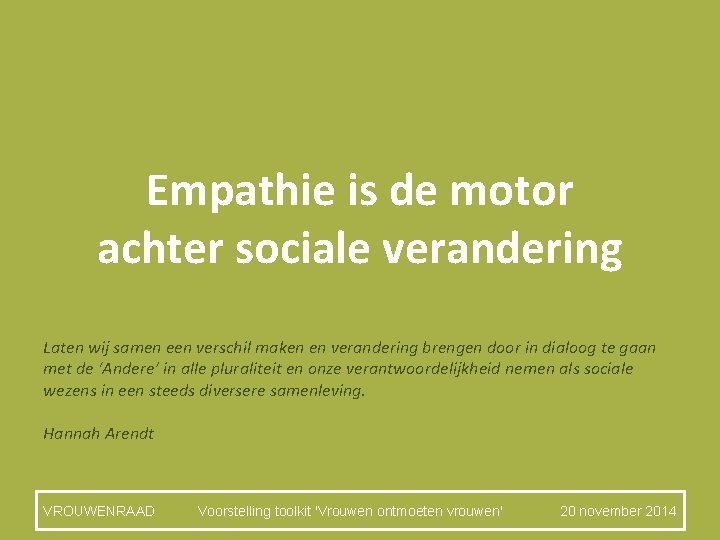 Empathie is de motor achter sociale verandering

Laten wij samen een verschil maken en verandering brengen door in dialoog te gaan met de 'Andere' in alle pluraliteit en onze verantwoordelijkheid nemen als sociale wezens in een steeds diversere samenleving.

Hannah Arendt

VROUWENRAAD Voorstelling toolkit 'Vrouwen ontmoeten vrouwen' 20 november 2014